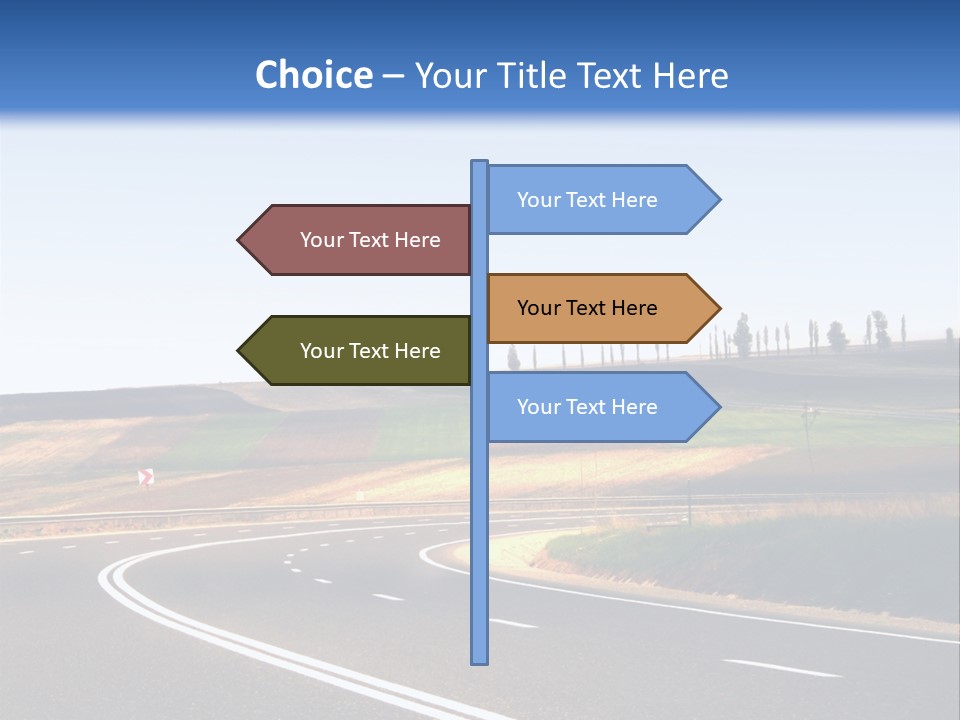 Choice – Your Title Text Here

Your Text Here

Your Text Here

Your Text Here

Your Text Here

Your Text Here